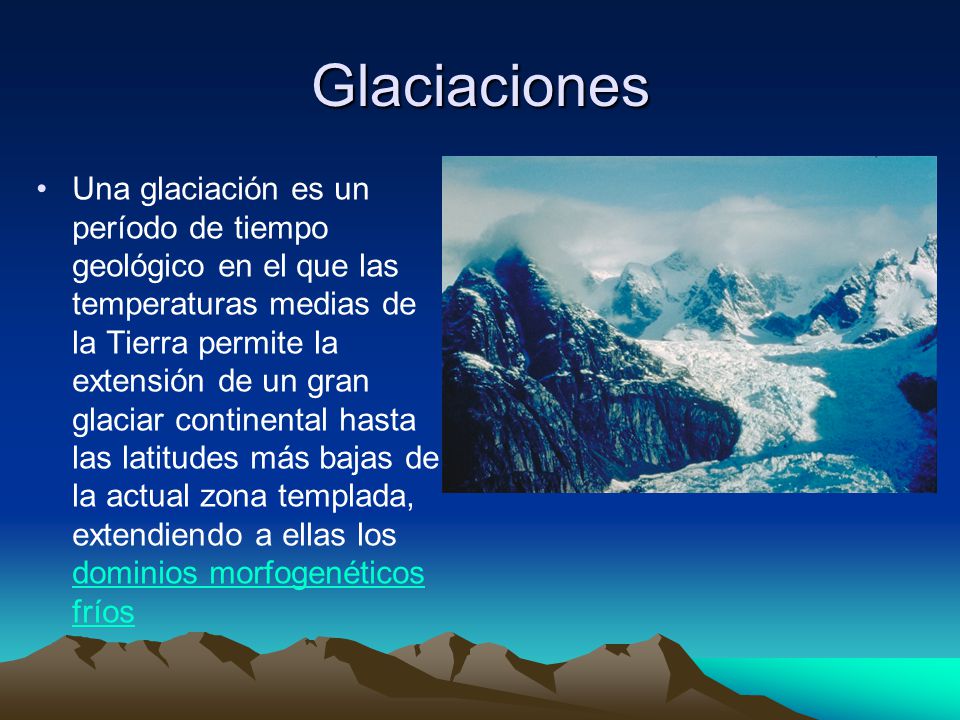 Glaciaciones

• Una glaciación es un período de tiempo geológico en el que las temperaturas medias de la Tierra permite la extensión de un gran glaciar continental hasta las latitudes más bajas de la actual zona templada, extendiendo a ellas los dominios morfogenéticos fríos